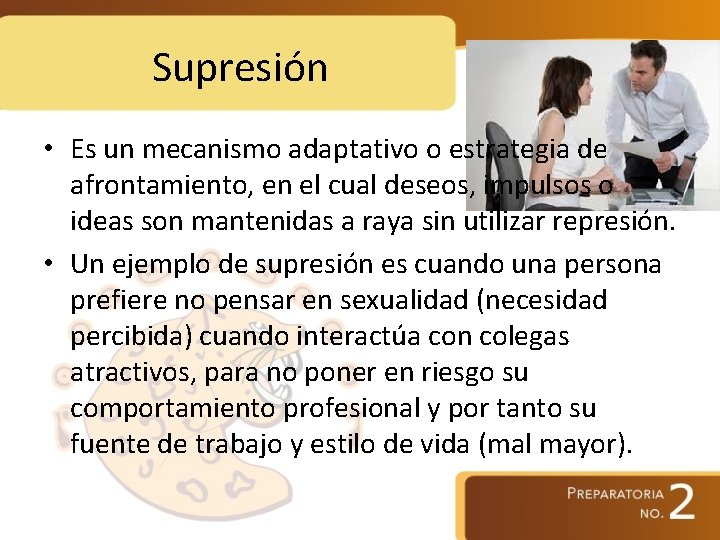 Supresión

• Es un mecanismo adaptativo o estrategia de afrontamiento, en el cual deseos, impulsos o ideas son mantenidas a raya sin utilizar represión.

• Un ejemplo de supresión es cuando una persona prefiere no pensar en sexualidad (necesidad percibida) cuando interactúa con colegas atractivos, para no poner en riesgo su comportamiento profesional y por tanto su fuente de trabajo y estilo de vida (mal mayor).

PREPARATORIA NO. 2